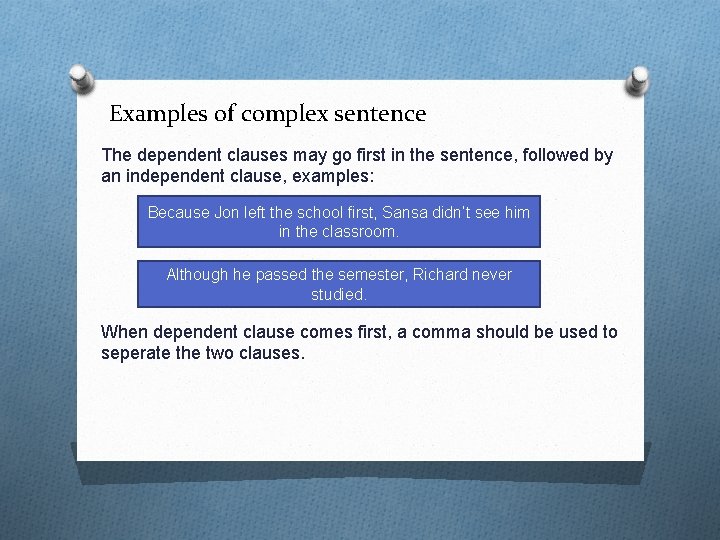 Examples of complex sentence

The dependent clauses may go first in the sentence, followed by an independent clause, examples:

Because Jon left the school first, Sansa didn't see him in the classroom.

Although he passed the semester, Richard never studied.

When dependent clause comes first, a comma should be used to seperate the two clauses.